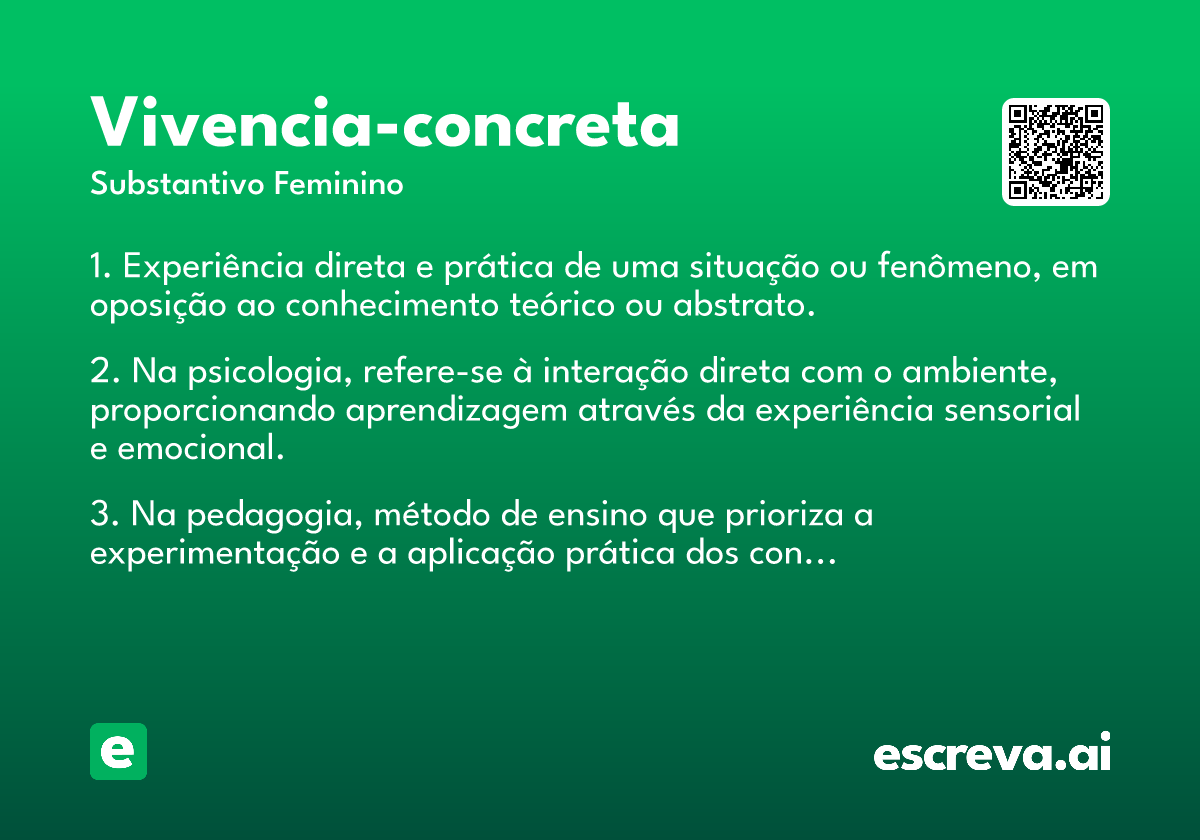 Vivencia-concreta
Substantivo Feminino

1. Experiência direta e prática de uma situação ou fenômeno, em oposição ao conhecimento teórico ou abstrato.

2. Na psicologia, refere-se à interação direta com o ambiente, proporcionando aprendizagem através da experiência sensorial e emocional.

3. Na pedagogia, método de ensino que prioriza a experimentação e a aplicação prática dos con...

e

escreva.ai